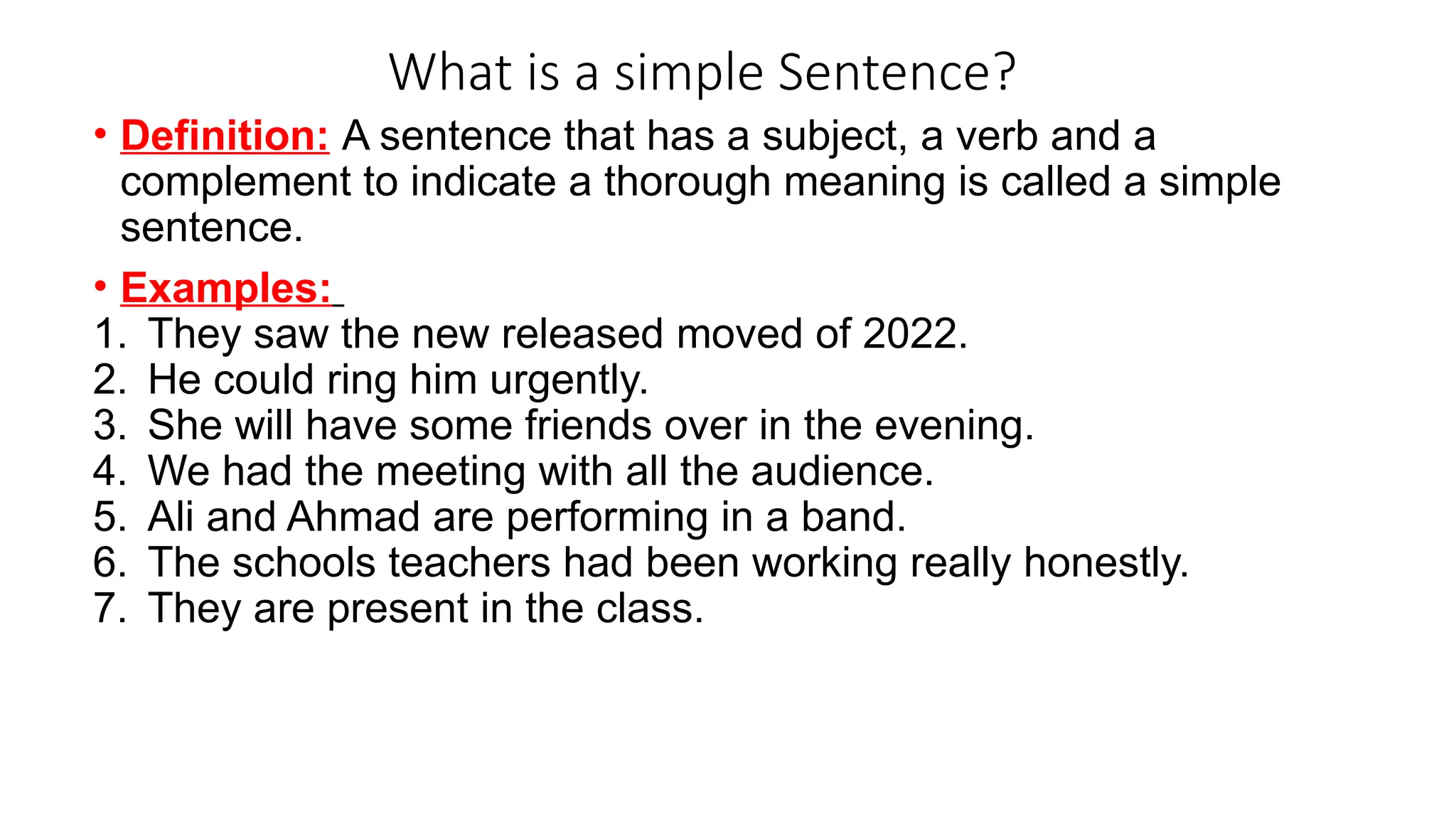 What is a simple Sentence?

• Definition: A sentence that has a subject, a verb and a complement to indicate a thorough meaning is called a simple sentence.

• Examples:
1. They saw the new released moved of 2022.
2. He could ring him urgently.
3. She will have some friends over in the evening.
4. We had the meeting with all the audience.
5. Ali and Ahmad are performing in a band.
6. The schools teachers had been working really honestly.
7. They are present in the class.